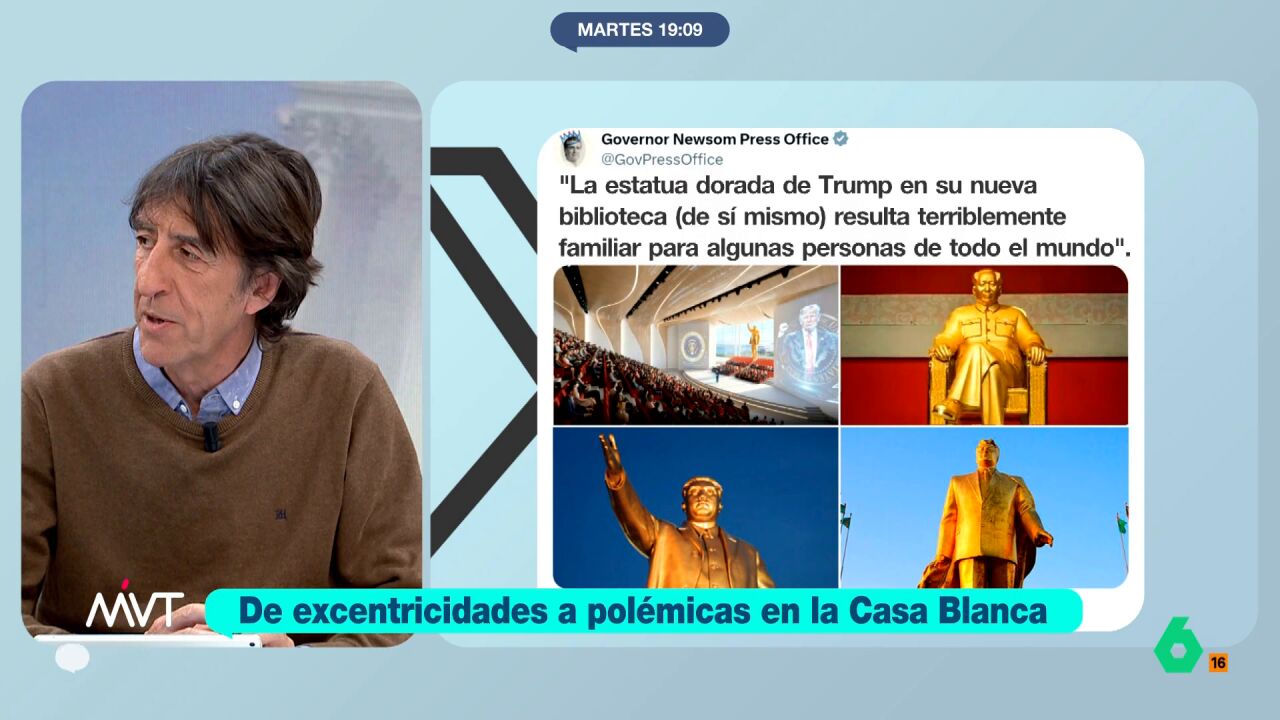 MARTES 19:09

Governor Newsom Press Office
@GovPressOffice
"La estatua dorada de Trump en su nueva biblioteca (de sí mismo) resulta terriblemente familiar para algunas personas de todo el mundo".

MVT

De excentricidades a polémicas en la Casa Blanca

6
16